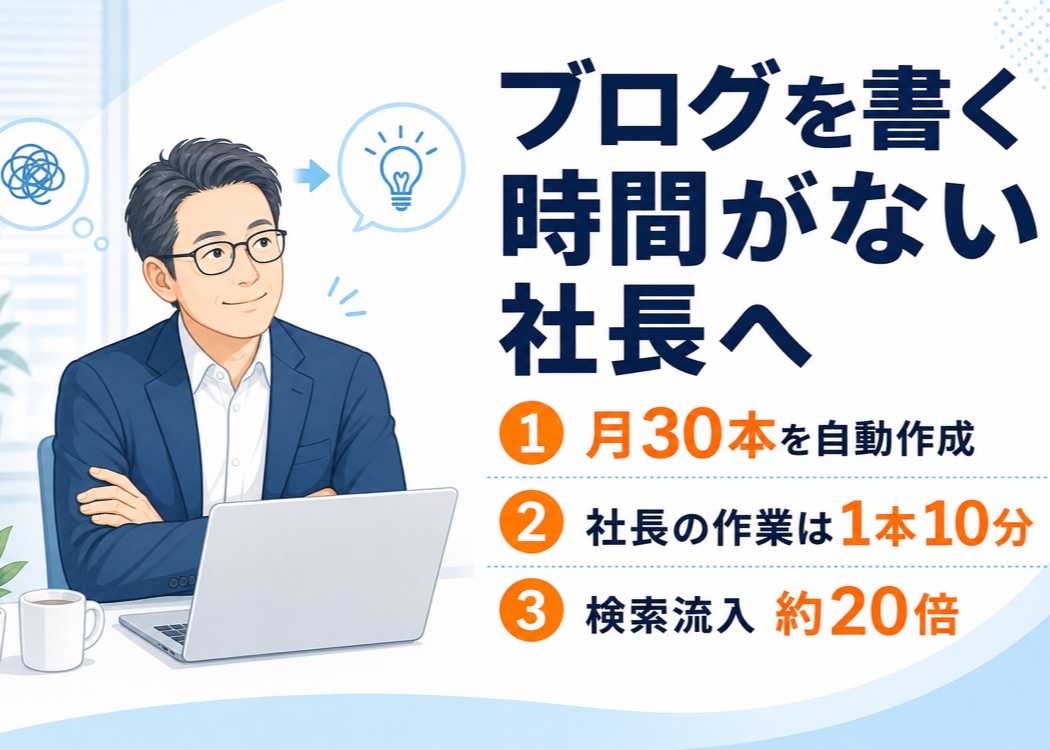 ブログを書く
時間がない
社長へ

1 月30本を自動作成

2 社長の作業は1本10分

3 検索流入 約20倍